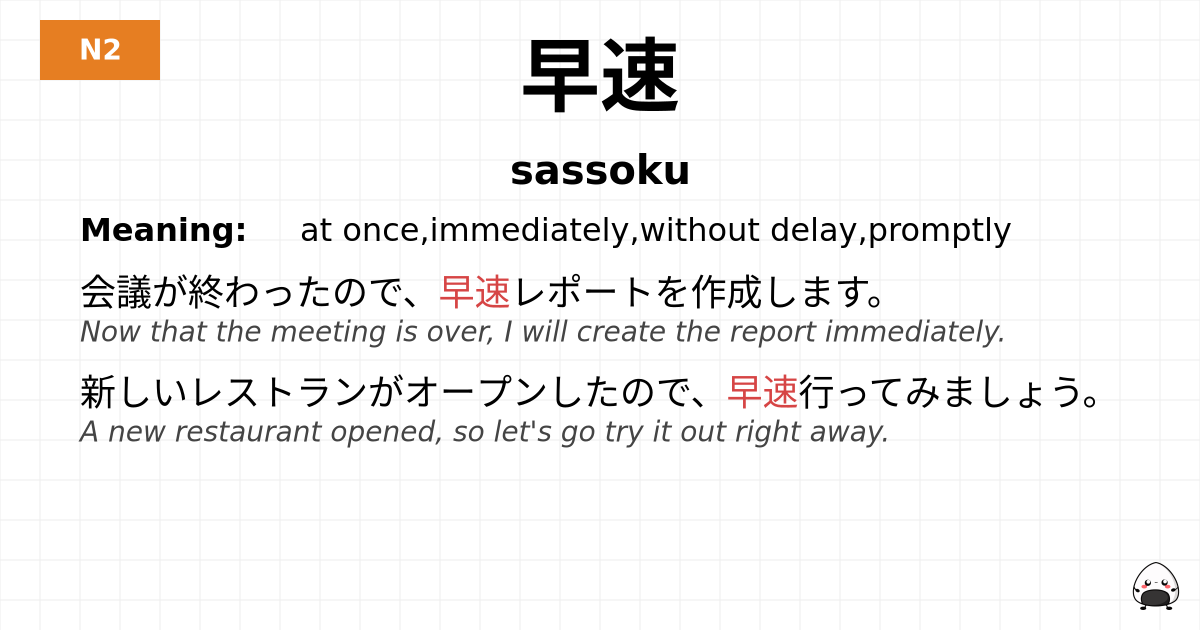 N2

早速

sassoku

Meaning: at once,immediately,without delay,promptly

会議が終わったので、早速レポートを作成します。
Now that the meeting is over, I will create the report immediately.

新しいレストランがオープンしたので、早速行ってみましょう。
A new restaurant opened, so let's go try it out right away.